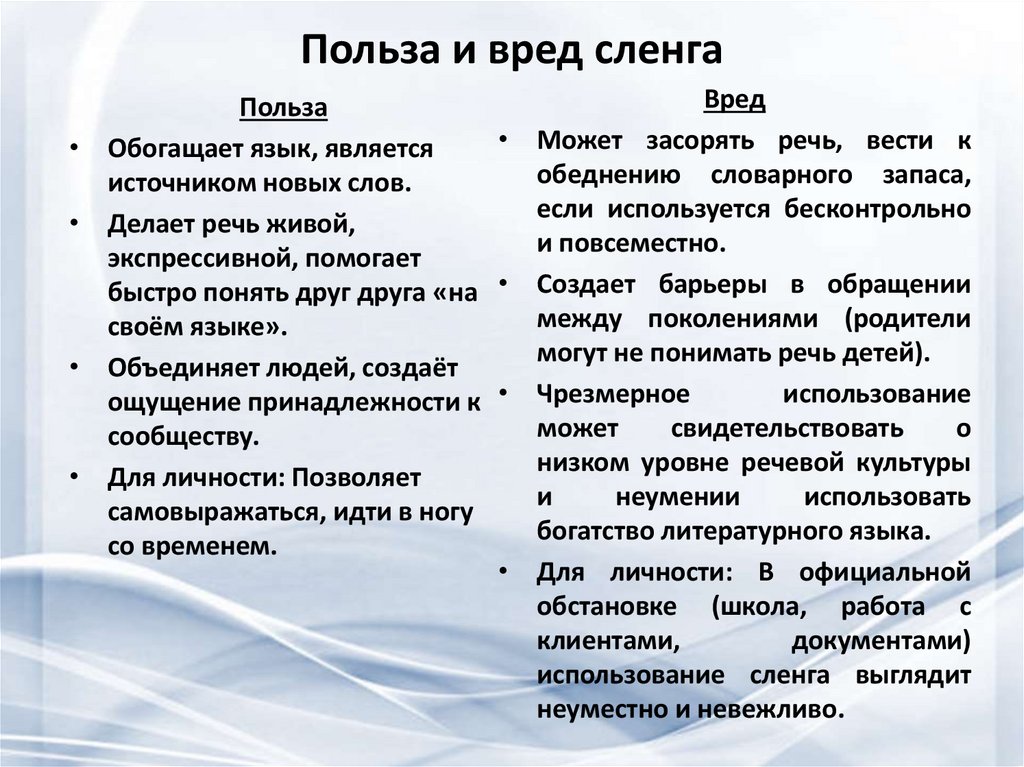 Польза и вред сленга

Польза

• Обогащает язык, является источником новых слов.

• Делает речь живой, экспрессивной, помогает быстро понять друг друга «на своём языке».

• Объединяет людей, создаёт ощущение принадлежности к сообществу.

• Для личности: Позволяет самовыражаться, идти в ногу со временем.

Вред

• Может засорять речь, вести к обеднению словарного запаса, если используется бесконтрольно и повсеместно.

• Создает барьеры в обращении между поколениями (родители могут не понимать речь детей).

• Чрезмерное использование может свидетельствовать о низком уровне речевой культуры и неумении использовать богатство литературного языка.

• Для личности: В официальной обстановке (школа, работа с клиентами, документами) использование сленга выглядит неуместно и невежливо.